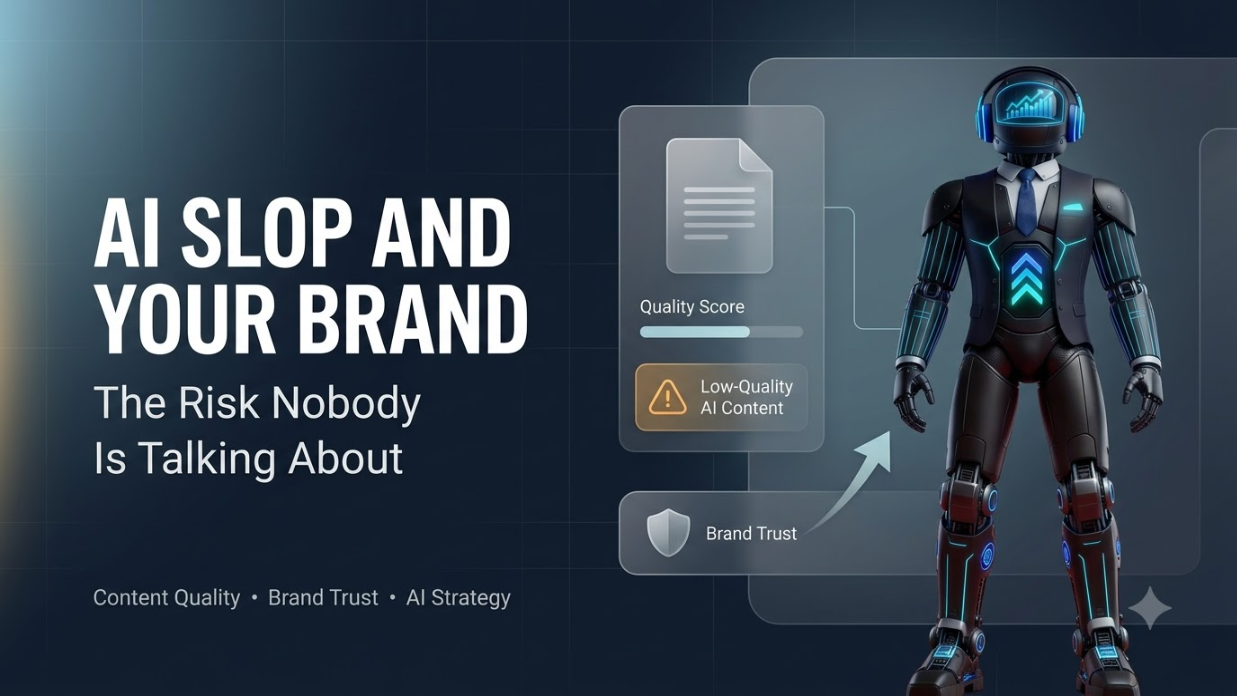 AI SLOP AND YOUR BRAND

The Risk Nobody Is Talking About

Content Quality • Brand Trust • AI Strategy

Quality Score

Low-Quality AI Content

Brand Trust